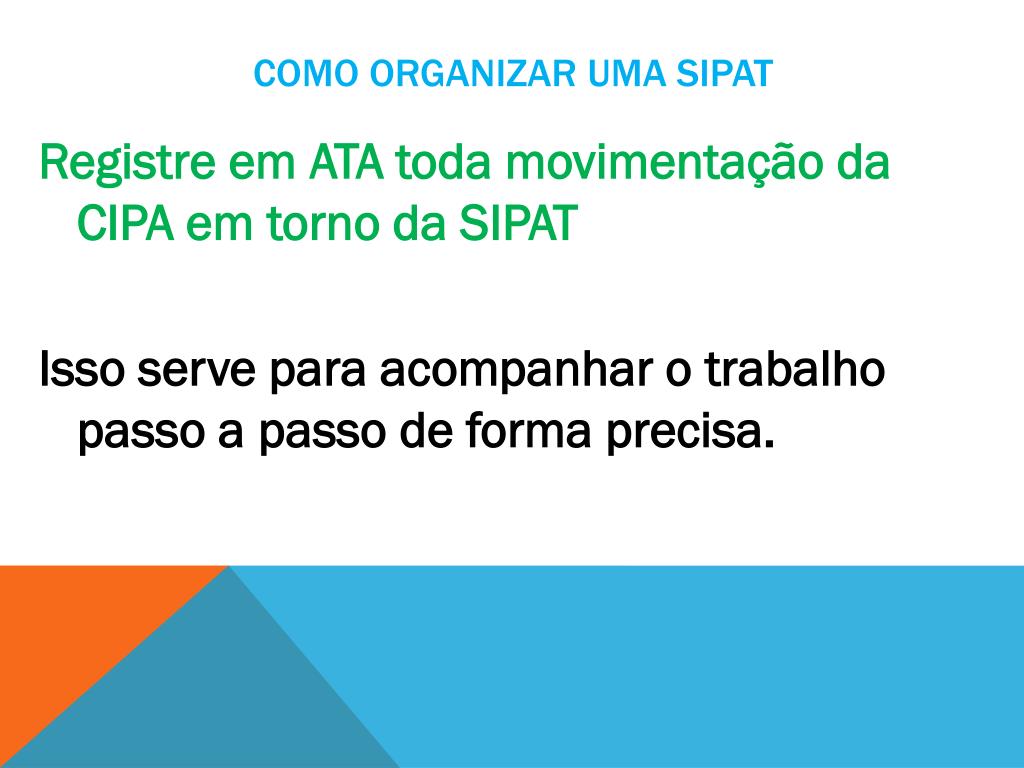 COMO ORGANIZAR UMA SIPAT

Registre em ATA toda movimentação da CIPA em torno da SIPAT

Isso serve para acompanhar o trabalho passo a passo de forma precisa.